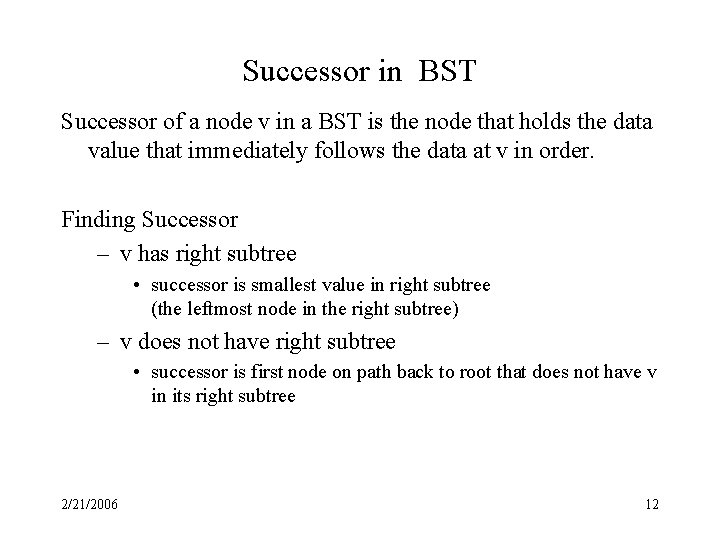 Successor in BST

Successor of a node v in a BST is the node that holds the data value that immediately follows the data at v in order.

Finding Successor
– v has right subtree
• successor is smallest value in right subtree (the leftmost node in the right subtree)
– v does not have right subtree
• successor is first node on path back to root that does not have v in its right subtree

2/21/2006

12